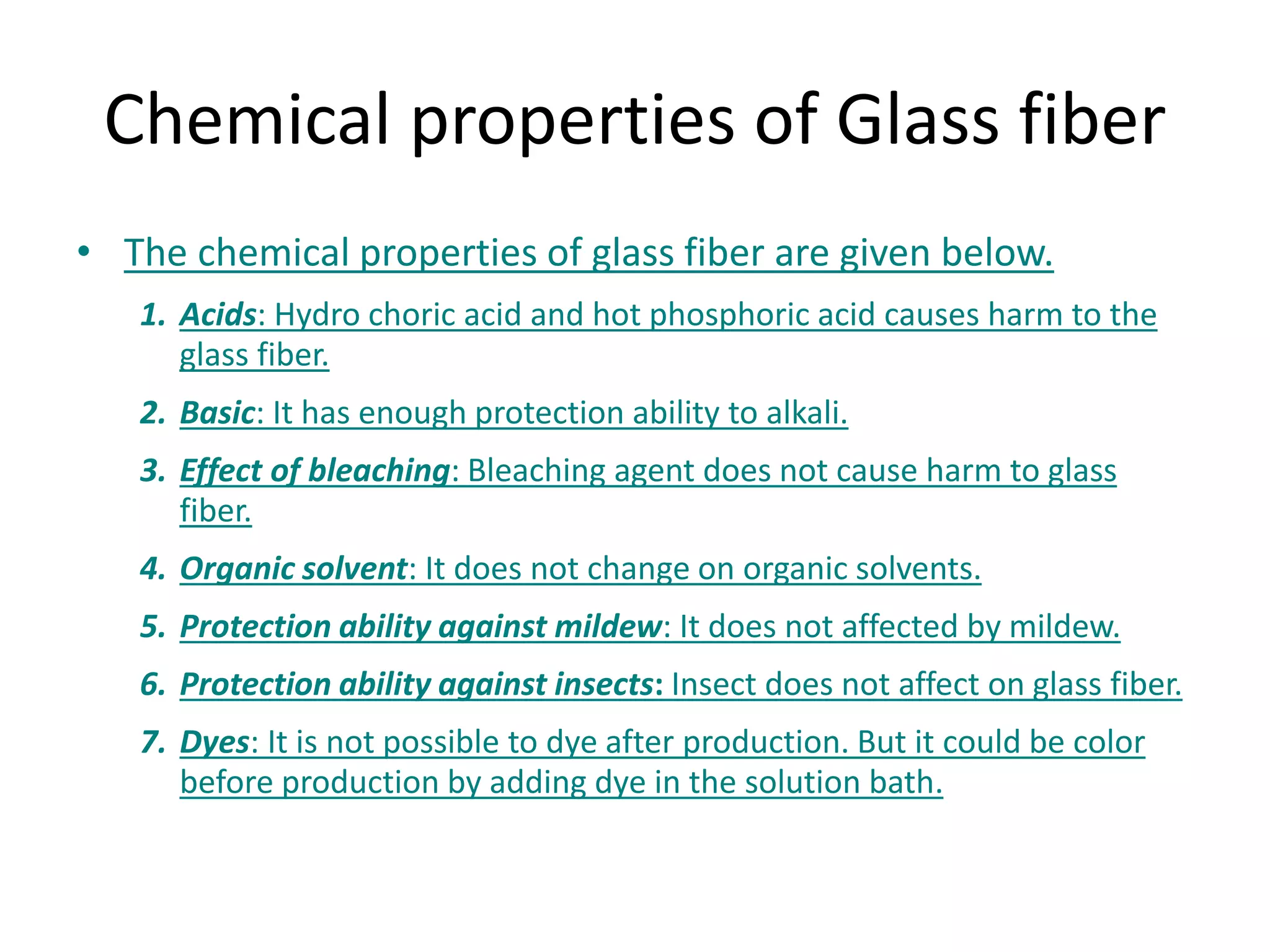 Chemical properties of Glass fiber

• The chemical properties of glass fiber are given below.

1. Acids: Hydro choric acid and hot phosphoric acid causes harm to the glass fiber.

2. Basic: It has enough protection ability to alkali.

3. Effect of bleaching: Bleaching agent does not cause harm to glass fiber.

4. Organic solvent: It does not change on organic solvents.

5. Protection ability against mildew: It does not affected by mildew.

6. Protection ability against insects: Insect does not affect on glass fiber.

7. Dyes: It is not possible to dye after production. But it could be color before production by adding dye in the solution bath.